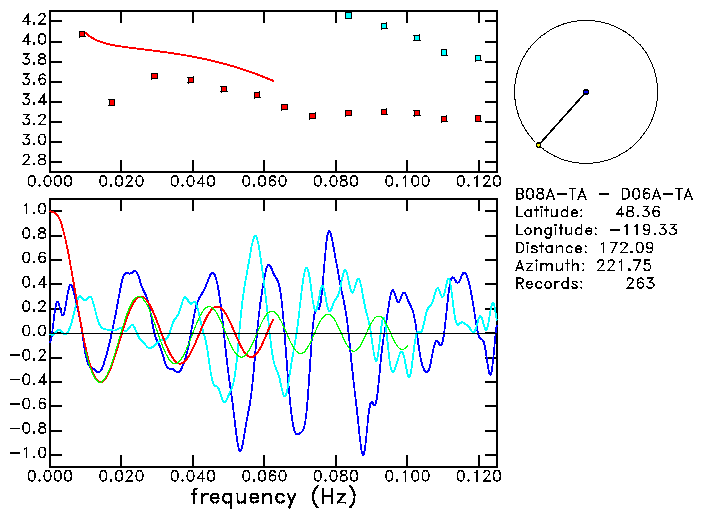 4.2
4.0
3.8
3.6
3.4
3.2
3.0
2.8
0.000 0.020 0.040 0.060 0.080 0.100 0.120

B08A-TA - D06A-TA
Latitude: 48.36
Longitude: -119.33
Distance: 172.09
Azimuth: 221.75
Records: 263

1.0
0.8
0.6
0.4
0.2
0.0
-0.2
-0.4
-0.6
-0.8
-1.0
0.000 0.020 0.040 0.060 0.080 0.100 0.120
frequency (Hz)